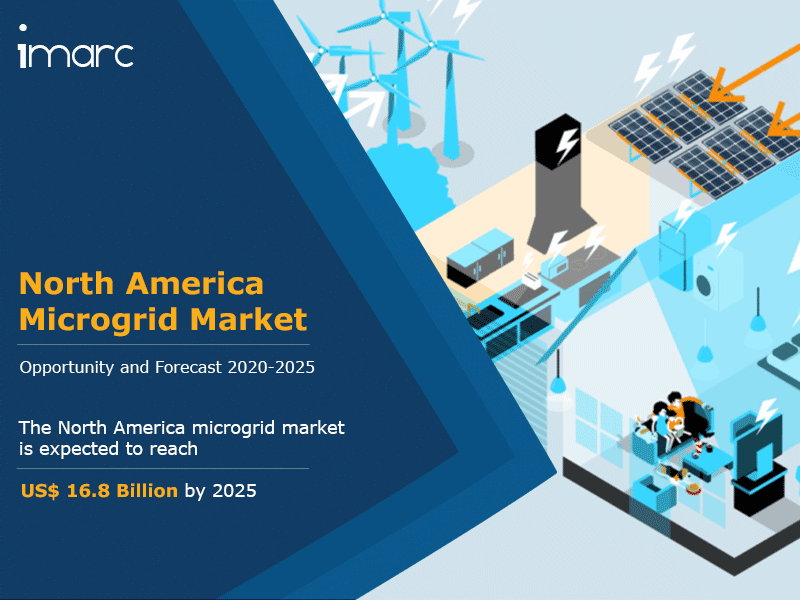 imarc

North America Microgrid Market

Opportunity and Forecast 2020-2025

The North America microgrid market is expected to reach

US$ 16.8 Billion by 2025